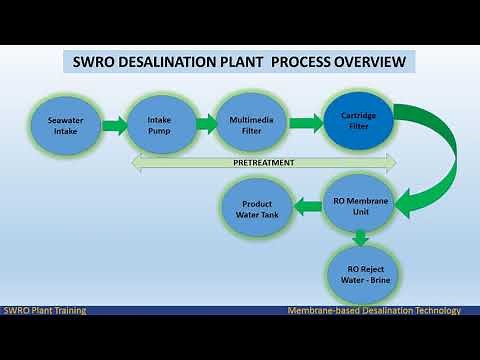 SWRO DESALINATION PLANT PROCESS OVERVIEW

Seawater Intake

Intake Pump

Multimedia Filter

Cartridge Filter

PRETREATMENT

Product Water Tank

RO Membrane Unit

RO Reject Water - Brine

SWRO Plant Training

Membrane-based Desalination Technology